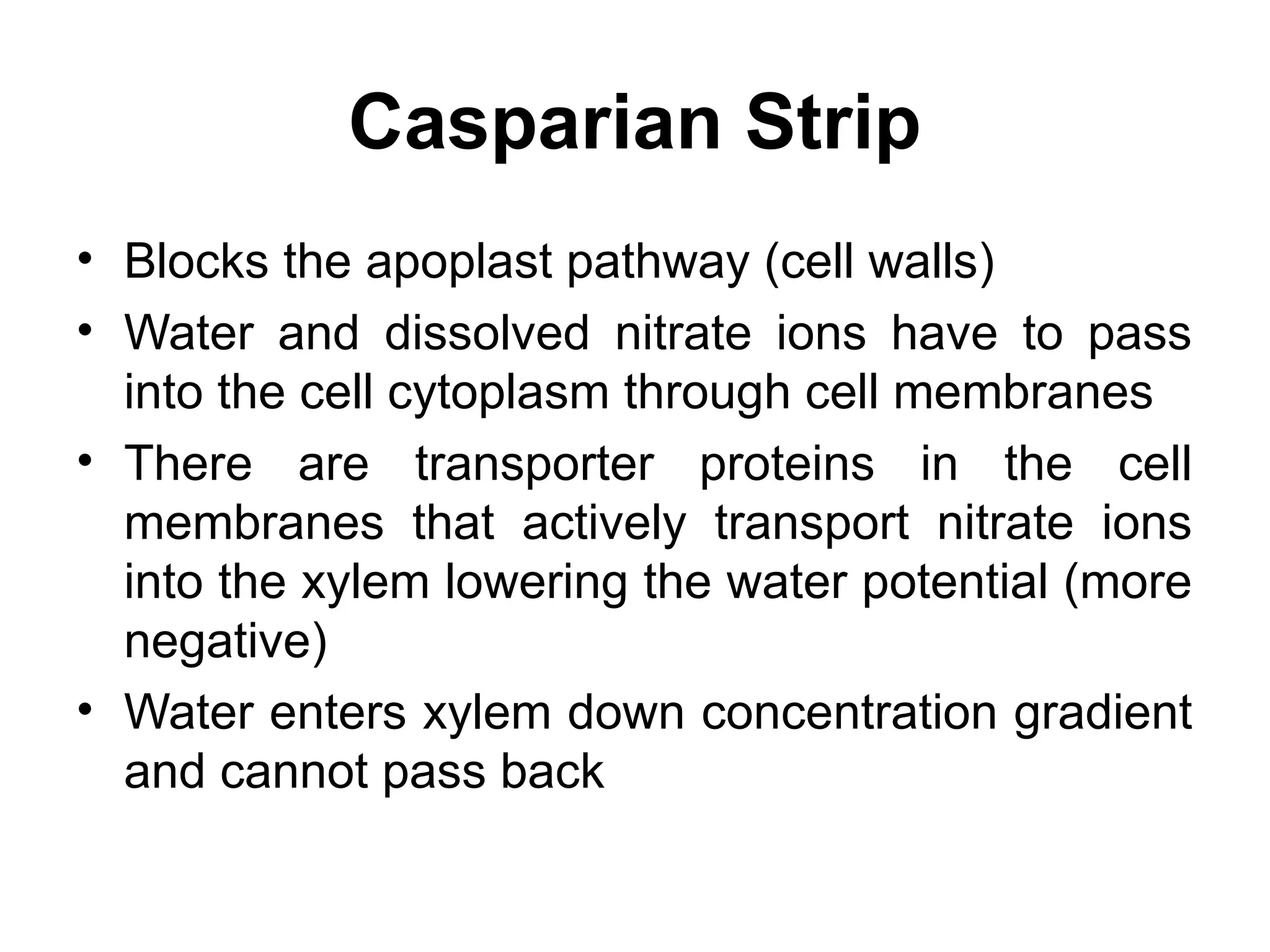 Casparian Strip

• Blocks the apoplast pathway (cell walls)
• Water and dissolved nitrate ions have to pass into the cell cytoplasm through cell membranes
• There are transporter proteins in the cell membranes that actively transport nitrate ions into the xylem lowering the water potential (more negative)
• Water enters xylem down concentration gradient and cannot pass back